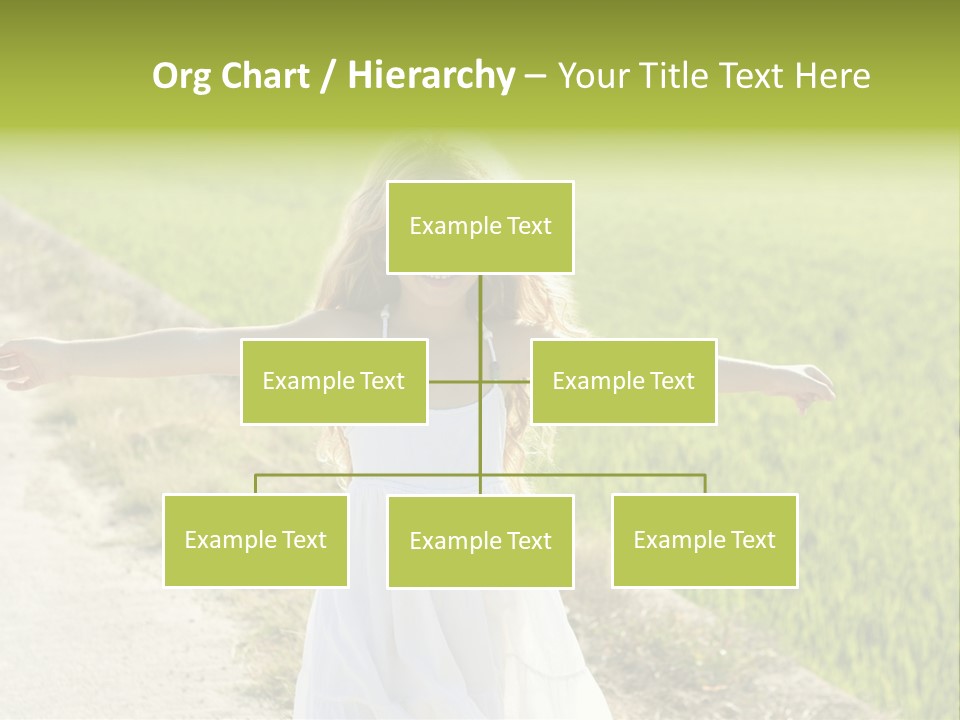 Org Chart / Hierarchy – Your Title Text Here

Example Text

Example Text

Example Text

Example Text

Example Text

Example Text